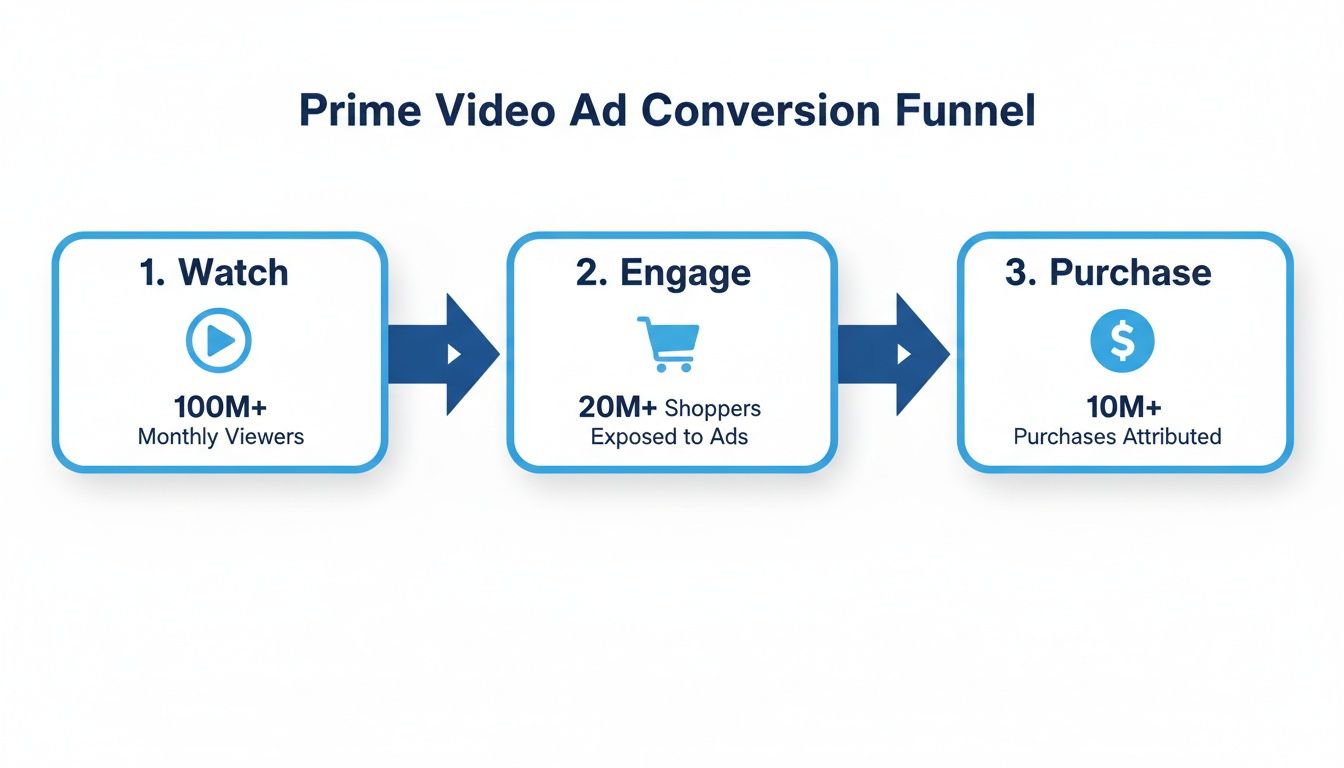 Prime Video Ad Conversion Funnel

1. Watch

100M+
Monthly Viewers

2. Engage

20M+ Shoppers
Exposed to Ads

3. Purchase

$

10M+
Purchases Attributed